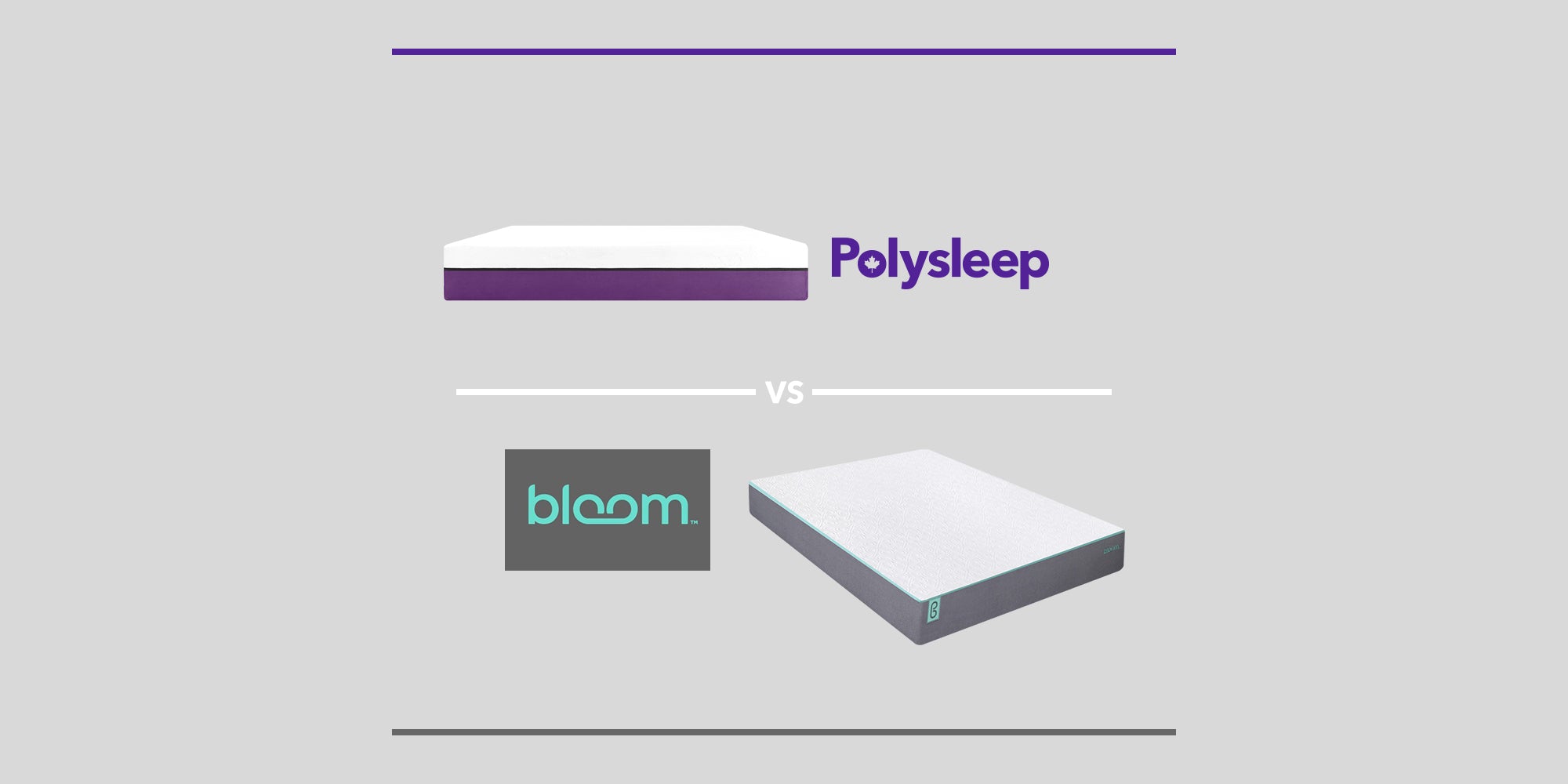 Polysleep

VS

bloom™